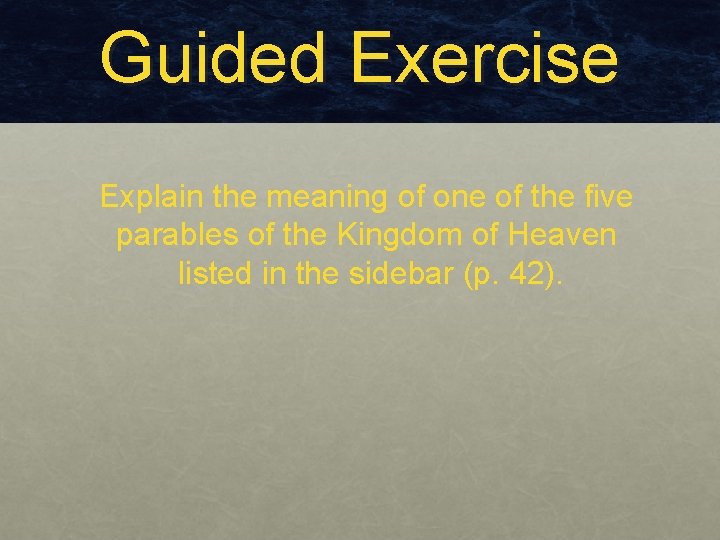 Guided Exercise

Explain the meaning of one of the five parables of the Kingdom of Heaven listed in the sidebar (p. 42).